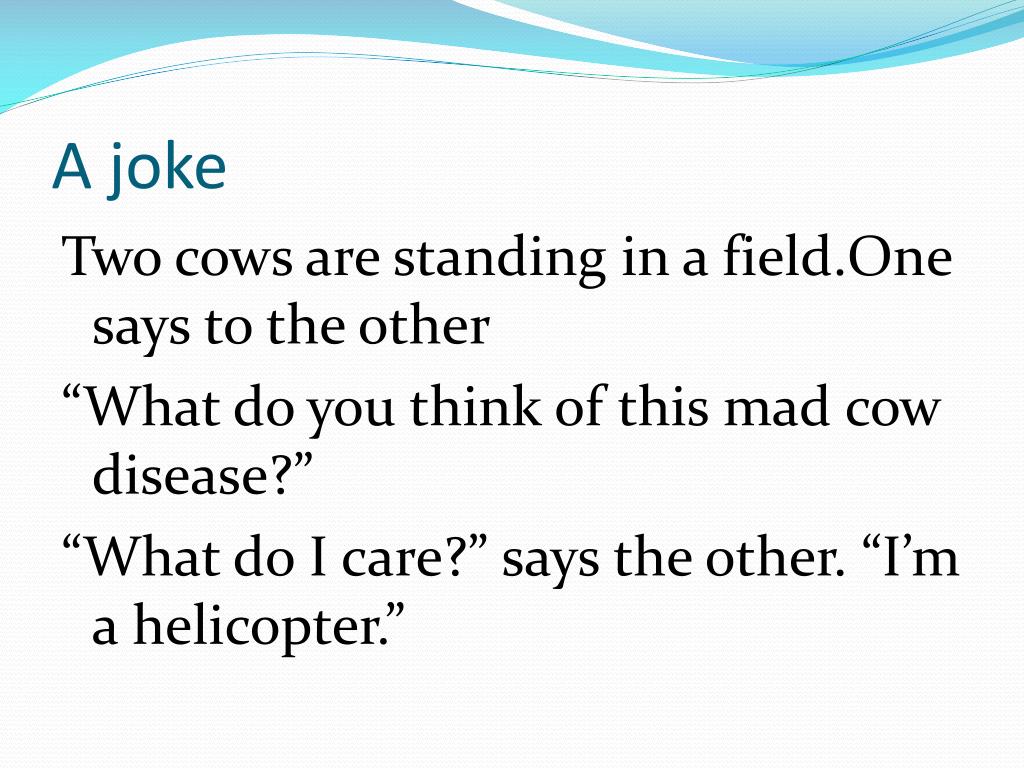 A joke

Two cows are standing in a field.One says to the other

“What do you think of this mad cow disease?”

“What do I care?” says the other. “I’m a helicopter.”